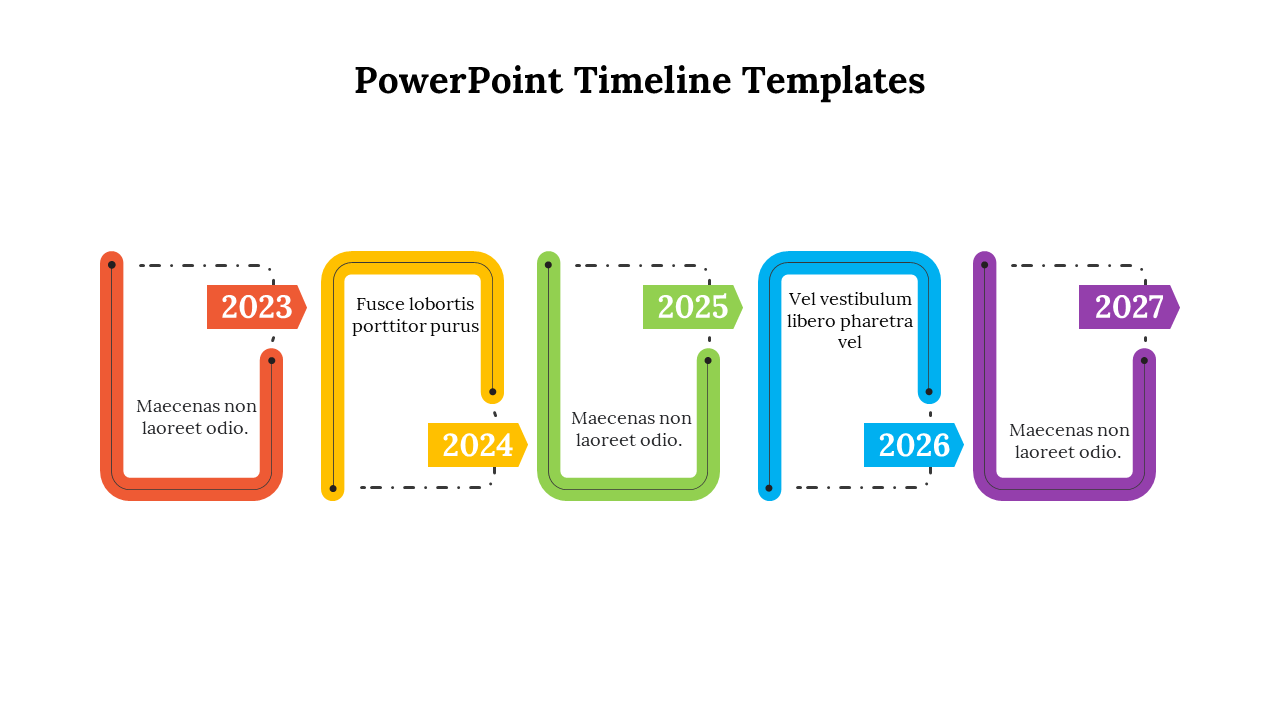 PowerPoint Timeline Templates

2023

Maecenas non laoreet odio.

Fusce lobortis porttitor purus

2024

2025

Maecenas non laoreet odio.

Vel vestibulum libero pharetra vel

2026

2027

Maecenas non laoreet odio.